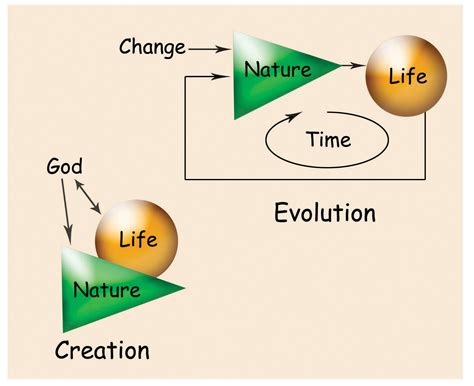 Change

Nature

Life

Time

Evolution

God

Life

Nature

Creation